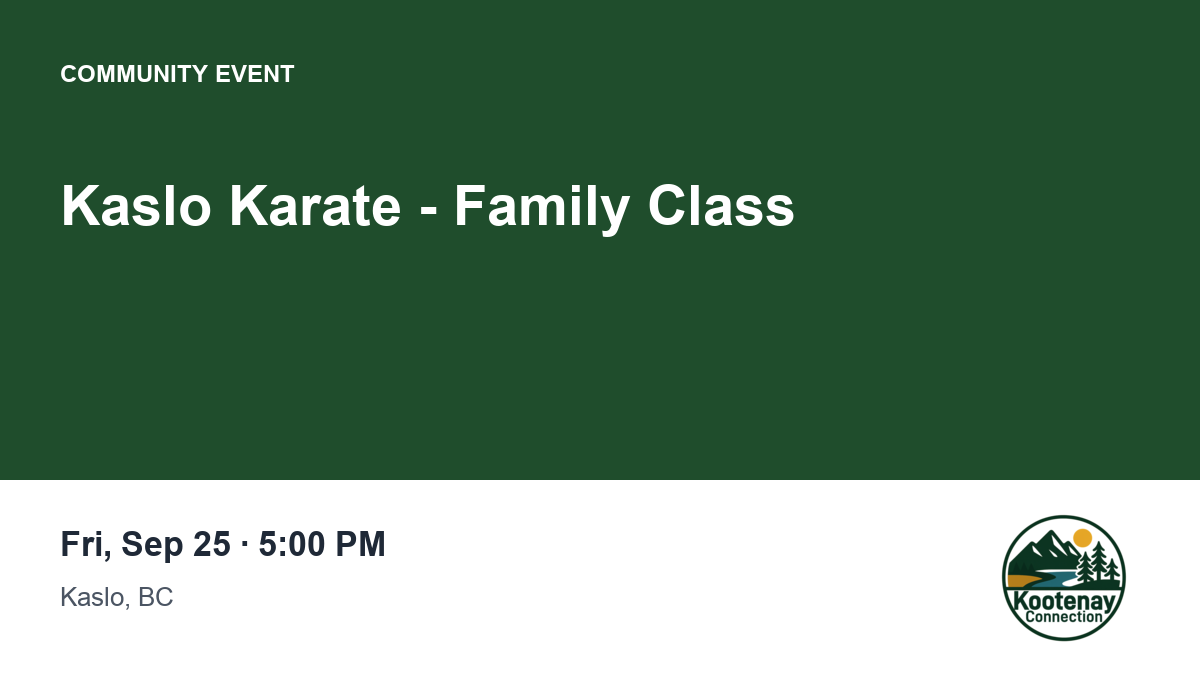 COMMUNITY EVENT

Kaslo Karate - Family Class

Fri, Sep 25 · 5:00 PM

Kaslo, BC

Kootenay Connection